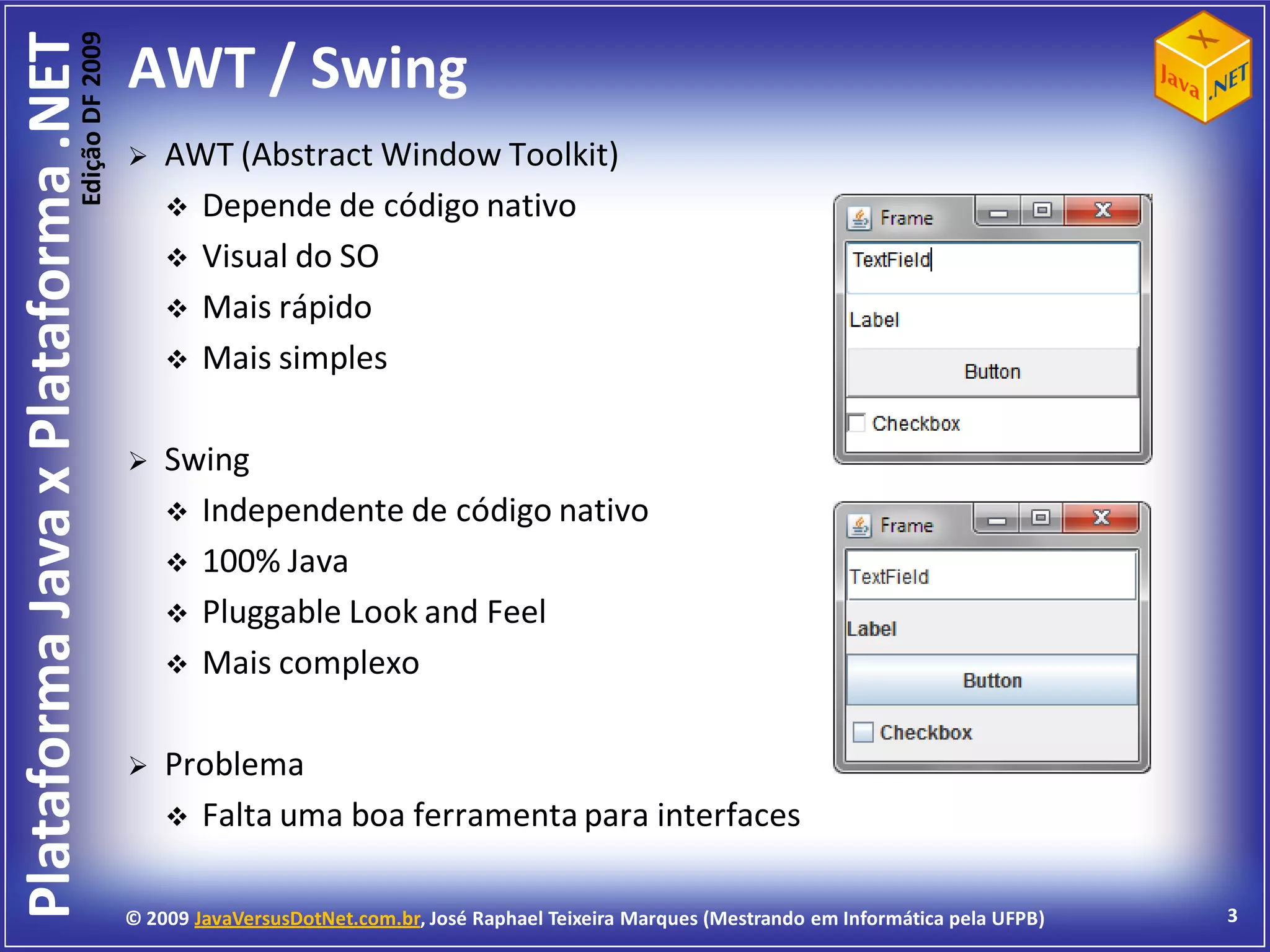 Plataforma Java x Plataforma .NET
Edição DF 2009

AWT / Swing

X Java .NET

➢ AWT (Abstract Window Toolkit)
❖ Depende de código nativo
❖ Visual do SO
❖ Mais rápido
❖ Mais simples

➢ Swing
❖ Independente de código nativo
❖ 100% Java
❖ Pluggable Look and Feel
❖ Mais complexo

➢ Problema
❖ Falta uma boa ferramenta para interfaces

Frame
TextField
Label
Button
Checkbox

Frame
TextField
Label
Button
Checkbox

© 2009 JavaVersusDotNet.com.br, José Raphael Teixeira Marques (Mestrando em Informática pela UFPB)

3